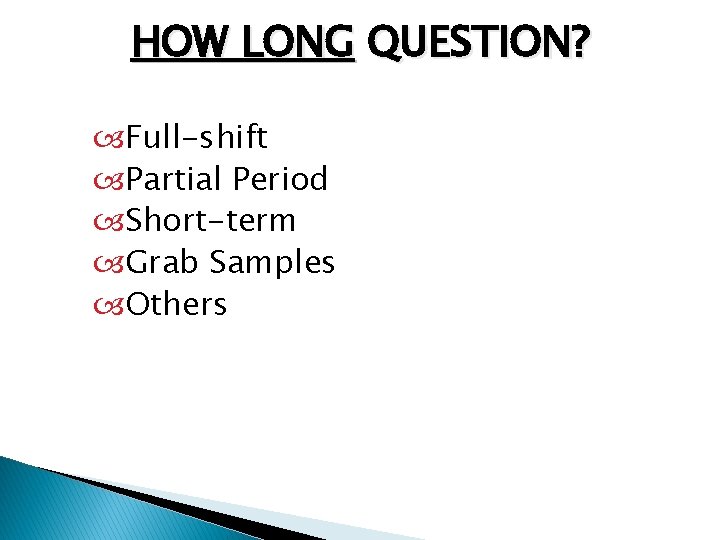 HOW LONG QUESTION?

Full-shift
Partial Period
Short-term
Grab Samples
Others